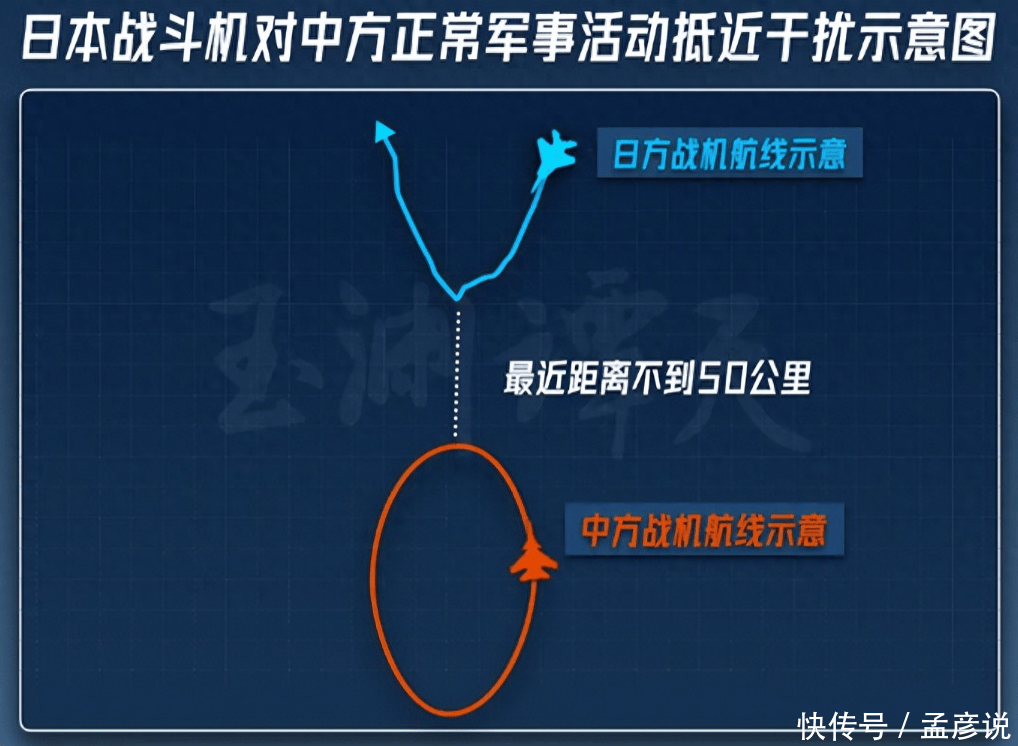 日本战斗机对中方正常军事活动抵近干扰示意图

日方战机航线示意

玉渊谭天

最近距离不到50公里

中方战机航线示意

快传号 / 孟彦说